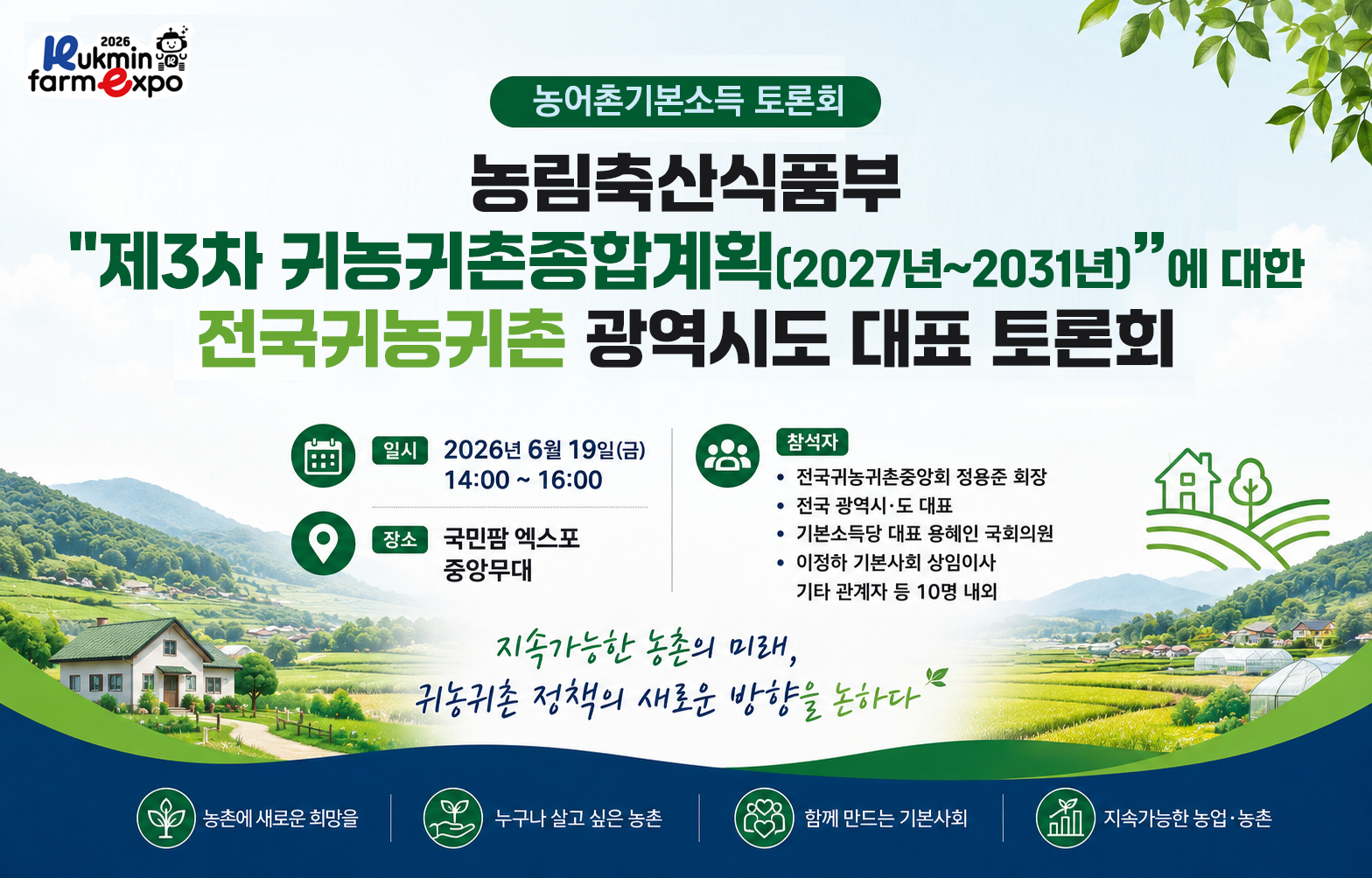 2026 Kukmin farm expo

농어촌기본소득 토론회

농림축산식품부
"제3차 귀농귀촌종합계획(2027년~2031년)"에 대한
전국귀농귀촌 광역시도 대표 토론회

일시 2026년 6월 19일(금)
14:00 ~ 16:00

장소 국민팜 엑스포
중앙무대

참석자
• 전국귀농귀촌중앙회 정용준 회장
• 전국 광역시·도 대표
• 기본소득당 대표 용혜인 국회의원
• 이정하 기본사회 상임이사
기타 관계자 등 10명 내외

지속가능한 농촌의 미래,
귀농귀촌 정책의 새로운 방향을 논하다

농촌에 새로운 희망을

누구나 살고 싶은 농촌

함께 만드는 기본사회

지속가능한 농업·농촌